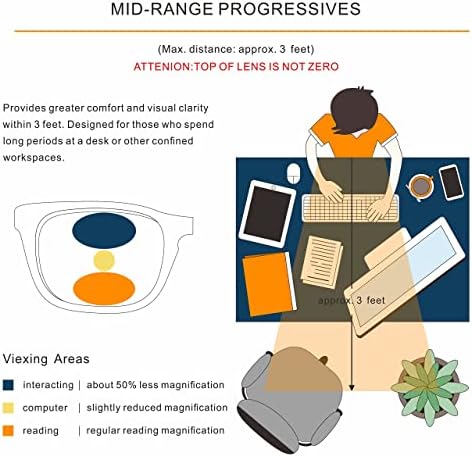 MID-RANGE PROGRESSIVES

(Max. distance: approx. 3 feet)

ATTENION:TOP OF LENS IS NOT ZERO

Provides greater comfort and visual clarity within 3 feet. Designed for those who spend long periods at a desk or other confined workspaces.

approx. 3 feet

Viexing Areas

interacting | about 50% less magnification

computer | slightly reduced magnification

reading | regular reading magnification